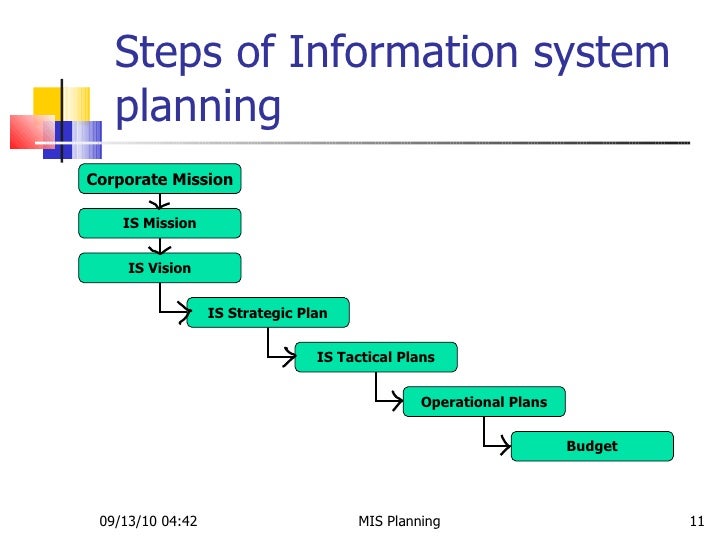 Steps of Information system planning

Corporate Mission

IS Mission

IS Vision

IS Strategic Plan

IS Tactical Plans

Operational Plans

Budget

09/13/10 04:42

MIS Planning

11